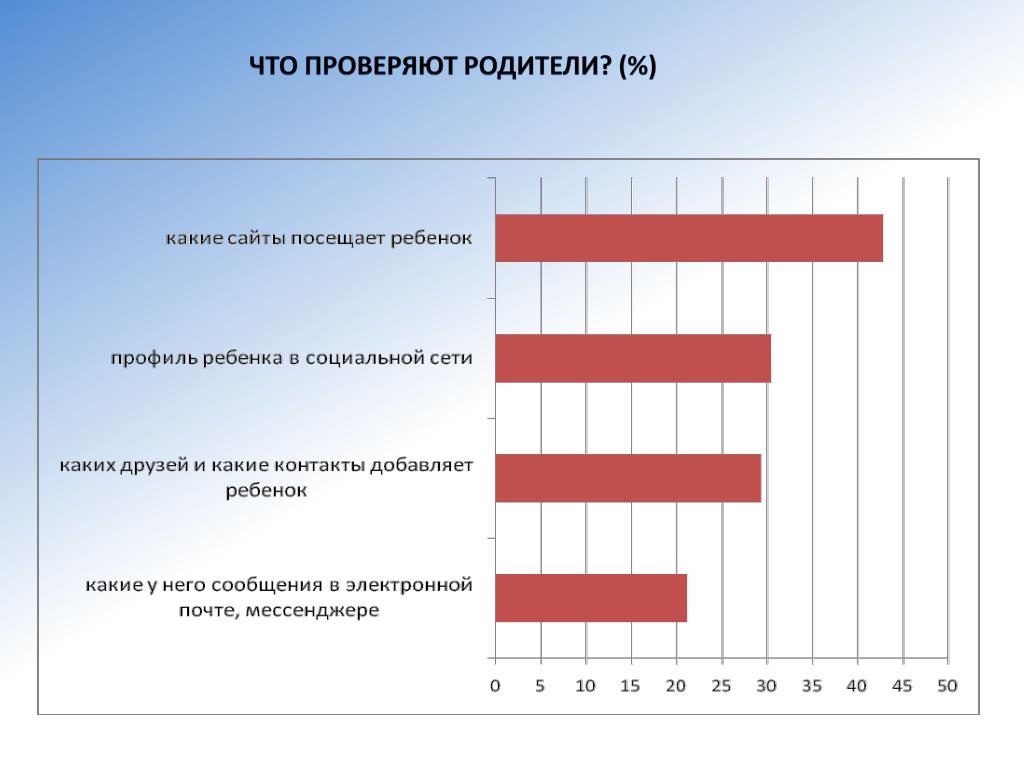 ЧТО ПРОВЕРЯЮТ РОДИТЕЛИ? (%)

какие сайты посещает ребенок

профиль ребенка в социальной сети

каких друзей и какие контакты добавляет ребенок

какие у него сообщения в электронной почте, мессенджере

0 5 10 15 20 25 30 35 40 45 50